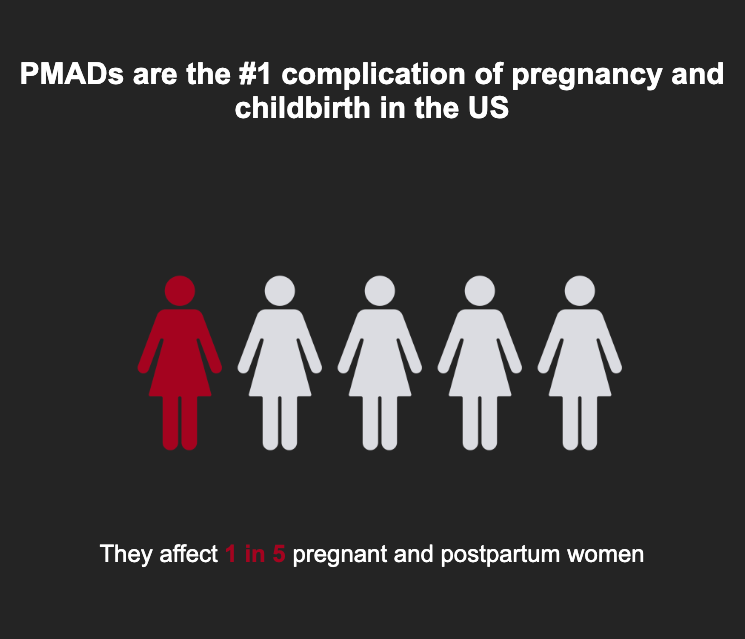 PMADs are the #1 complication of pregnancy and childbirth in the US

They affect 1 in 5 pregnant and postpartum women